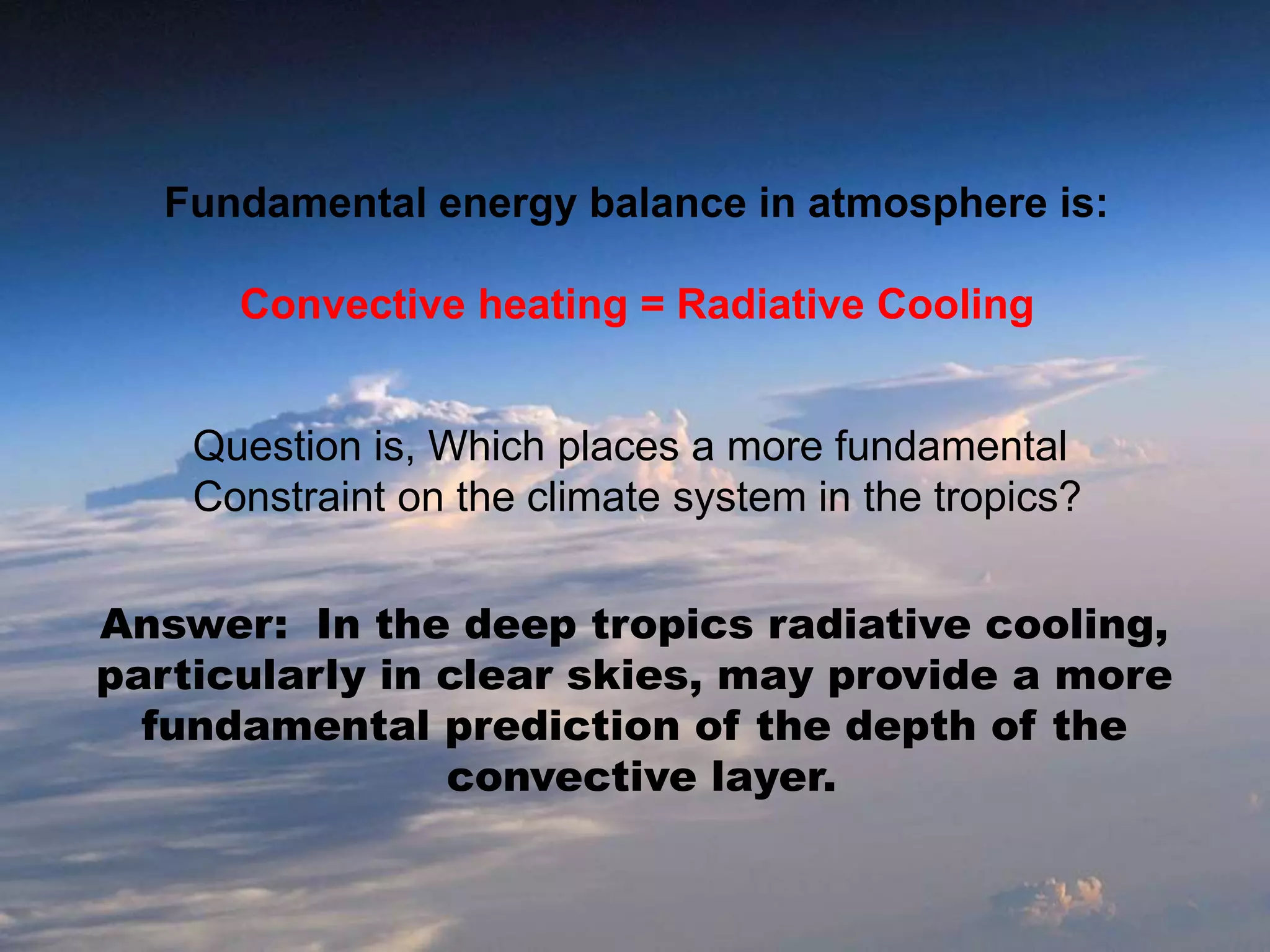 Fundamental energy balance in atmosphere is:

Convective heating = Radiative Cooling

Question is, Which places a more fundamental Constraint on the climate system in the tropics?

Answer: In the deep tropics radiative cooling, particularly in clear skies, may provide a more fundamental prediction of the depth of the convective layer.